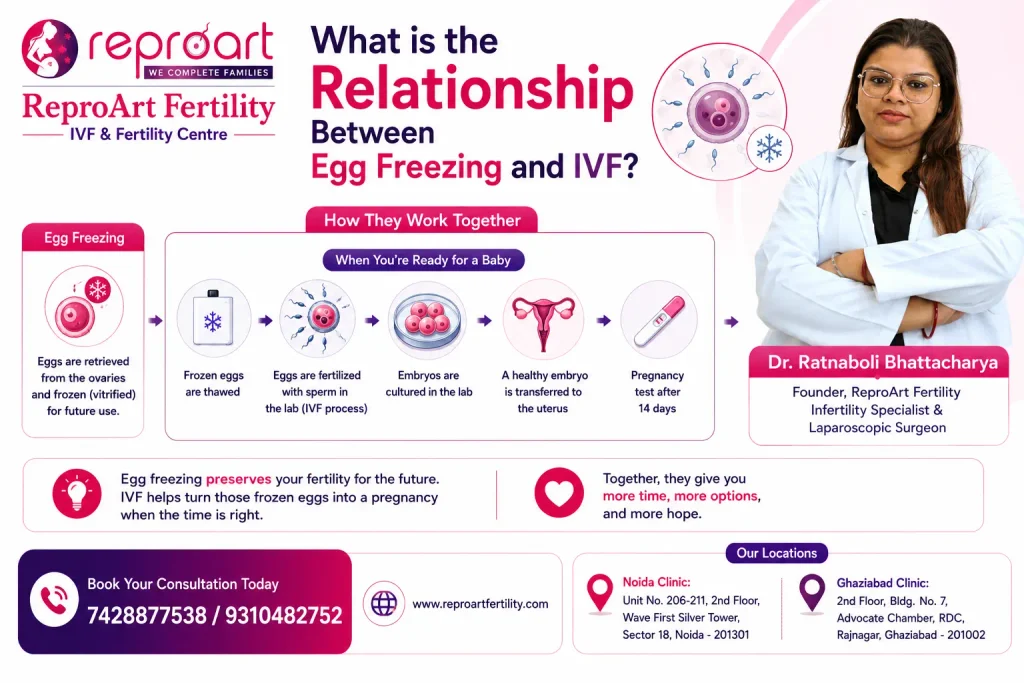 reproart
WE COMPLETE FAMILIES
ReproArt Fertility
IVF & Fertility Centre

What is the Relationship Between Egg Freezing and IVF?

Egg Freezing

Eggs are retrieved from the ovaries and frozen (vitrified) for future use.

How They Work Together

When You're Ready for a Baby

Frozen eggs are thawed

Eggs are fertilized with sperm in the lab (IVF process)

Embryos are cultured in the lab

A healthy embryo is transferred to the uterus

Pregnancy test after 14 days

Dr. Ratnaboli Bhattacharya
Founder, ReproArt Fertility
Infertility Specialist & Laparoscopic Surgeon

Egg freezing preserves your fertility for the future. IVF helps turn those frozen eggs into a pregnancy when the time is right.

Together, they give you more time, more options, and more hope.

Book Your Consultation Today
7428877538 / 9310482752

www.reproartfertility.com

Our Locations

Noida Clinic:
Unit No. 206-211, 2nd Floor, Wave First Silver Tower, Sector 18, Noida - 201301

Ghaziabad Clinic:
2nd Floor, Bldg. No. 7, Advocate Chamber, RDC, Rajnagar, Ghaziabad - 201002